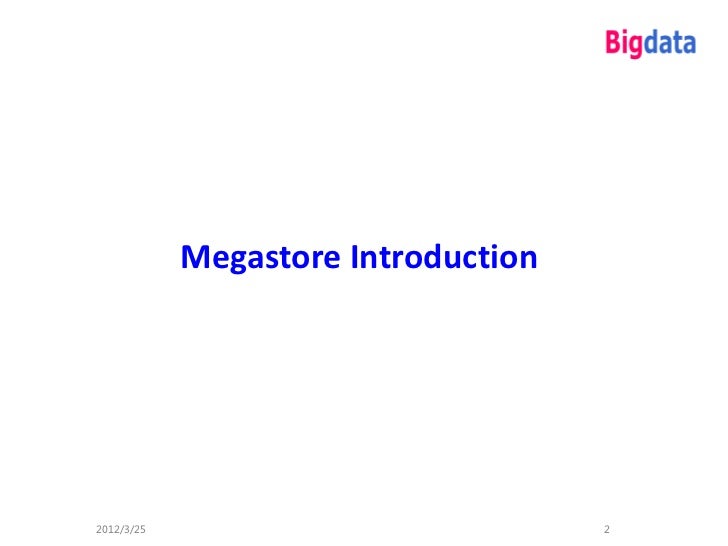 Bigdata

Megastore Introduction

2012/3/25

2